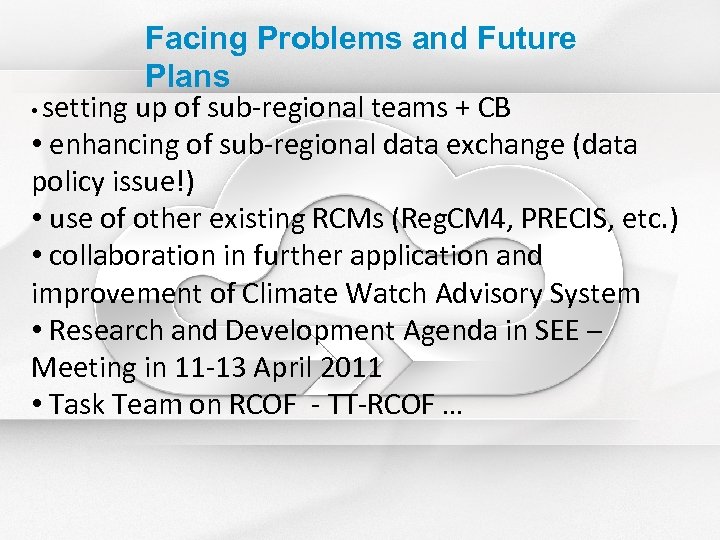 Facing Problems and Future Plans

• setting up of sub-regional teams + CB
• enhancing of sub-regional data exchange (data policy issue!)
• use of other existing RCMs (RegCM4, PRECIS, etc.)
• collaboration in further application and improvement of Climate Watch Advisory System
• Research and Development Agenda in SEE – Meeting in 11-13 April 2011
• Task Team on RCOF - TT-RCOF …